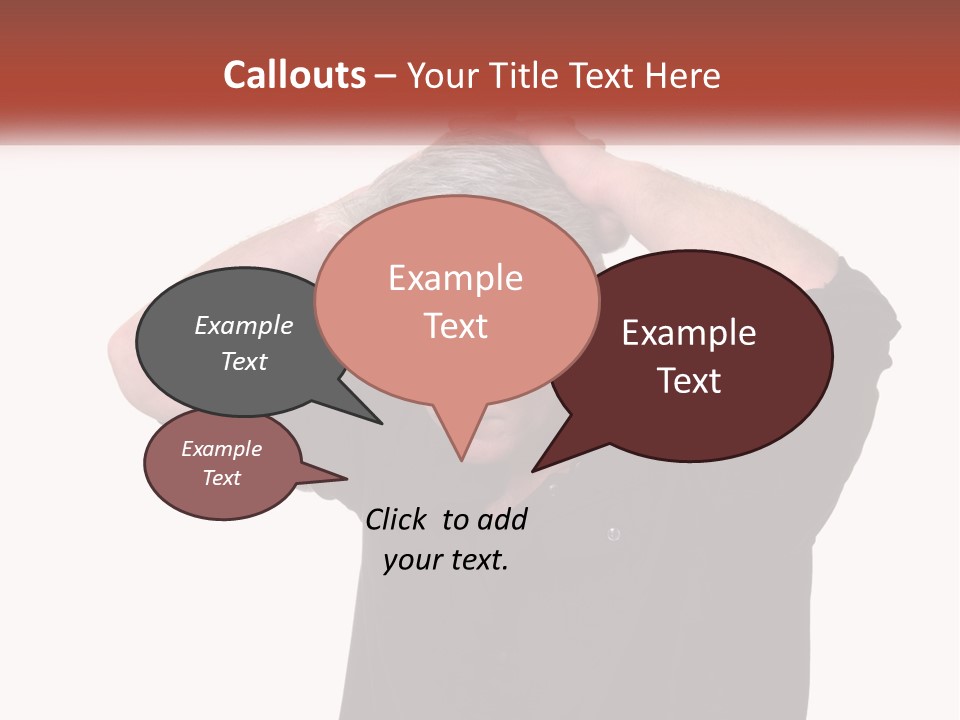 Callouts – Your Title Text Here

Example Text

Example Text

Example Text

Example Text

Click to add your text.